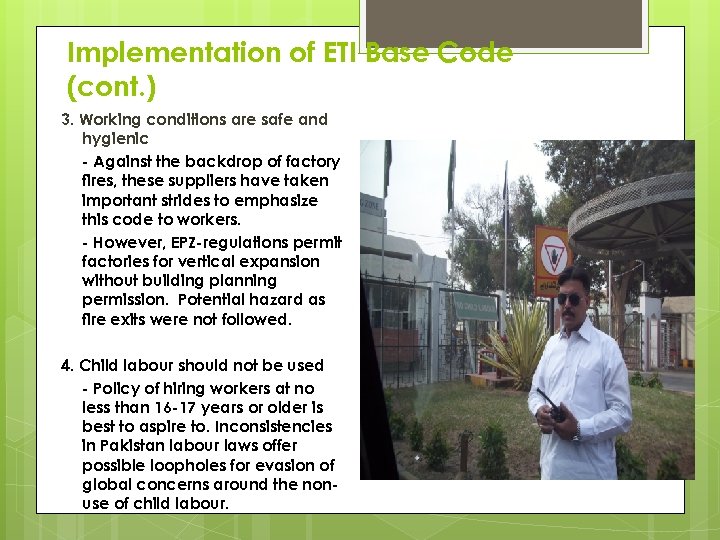 Implementation of ETI Base Code (cont.)

3. Working conditions are safe and hygienic

- Against the backdrop of factory fires, these suppliers have taken important strides to emphasize this code to workers.

- However, EPZ-regulations permit factories for vertical expansion without building planning permission. Potential hazard as fire exits were not followed.

4. Child labour should not be used

- Policy of hiring workers at no less than 16-17 years or older is best to aspire to. Inconsistencies in Pakistan labour laws offer possible loopholes for evasion of global concerns around the non-use of child labour.